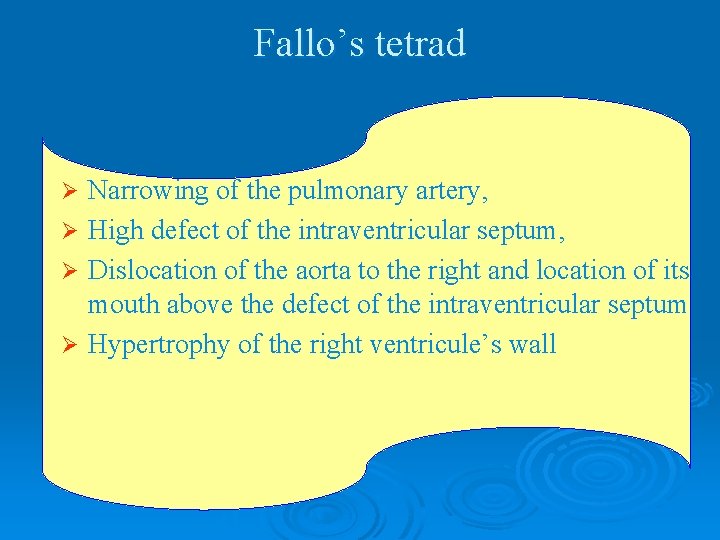 Fallo’s tetrad

➢ Narrowing of the pulmonary artery,
➢ High defect of the intraventricular septum,
➢ Dislocation of the aorta to the right and location of its mouth above the defect of the intraventricular septum
➢ Hypertrophy of the right ventricule’s wall